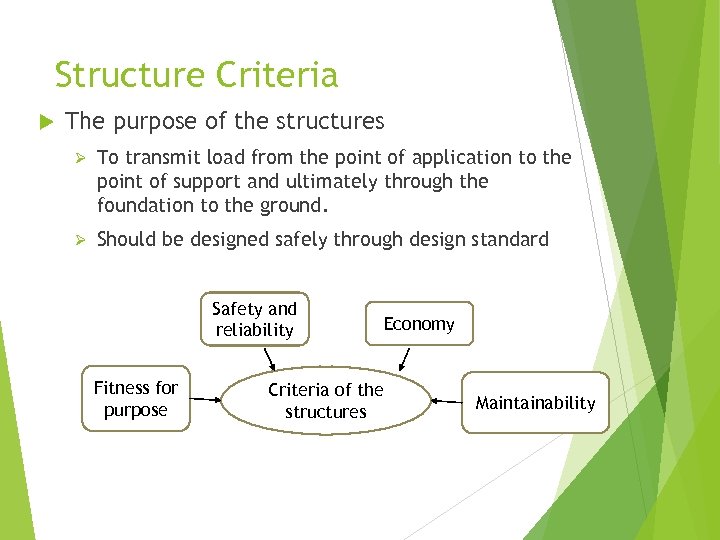 Structure Criteria

The purpose of the structures

To transmit load from the point of application to the point of support and ultimately through the foundation to the ground.

Should be designed safely through design standard

Safety and reliability

Economy

Fitness for purpose

Criteria of the structures

Maintainability